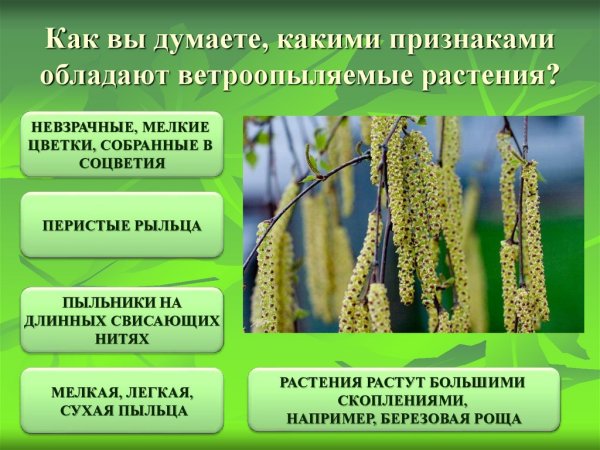 Как вы думаете, какими признаками обладают ветроопыляемые растения?

НЕВЗРАЧНЫЕ, МЕЛКИЕ ЦВЕТКИ, СОБРАННЫЕ В СОЦВЕТИЯ

ПЕРИСТЫЕ РЫЛЬЦА

ПЫЛЬНИКИ НА ДЛИННЫХ СВИСАЮЩИХ НИТЯХ

МЕЛКАЯ, ЛЕГКАЯ, СУХАЯ ПЫЛЬЦА

РАСТЕНИЯ РАСТУТ БОЛЬШИМИ СКОПЛЕНИЯМИ, НАПРИМЕР, БЕРЕЗОВАЯ РОЩА